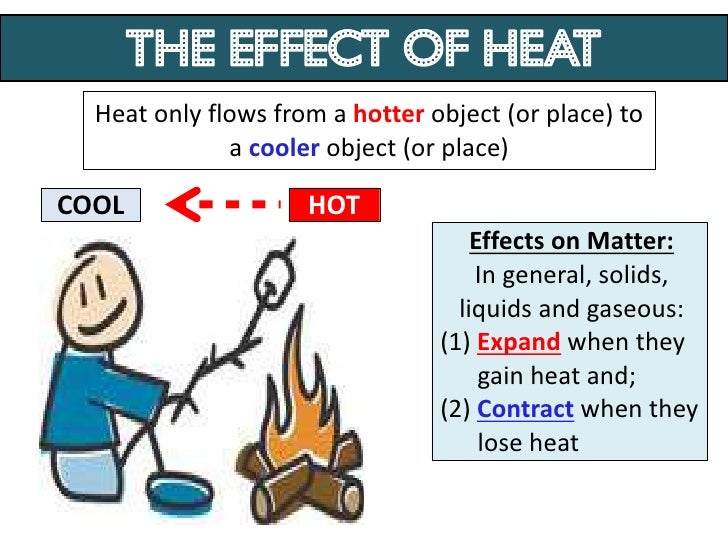 THE EFFECT OF HEAT

Heat only flows from a hotter object (or place) to a cooler object (or place)

COOL

HOT

Effects on Matter:
In general, solids, liquids and gaseous:
(1) Expand when they gain heat and;
(2) Contract when they lose heat